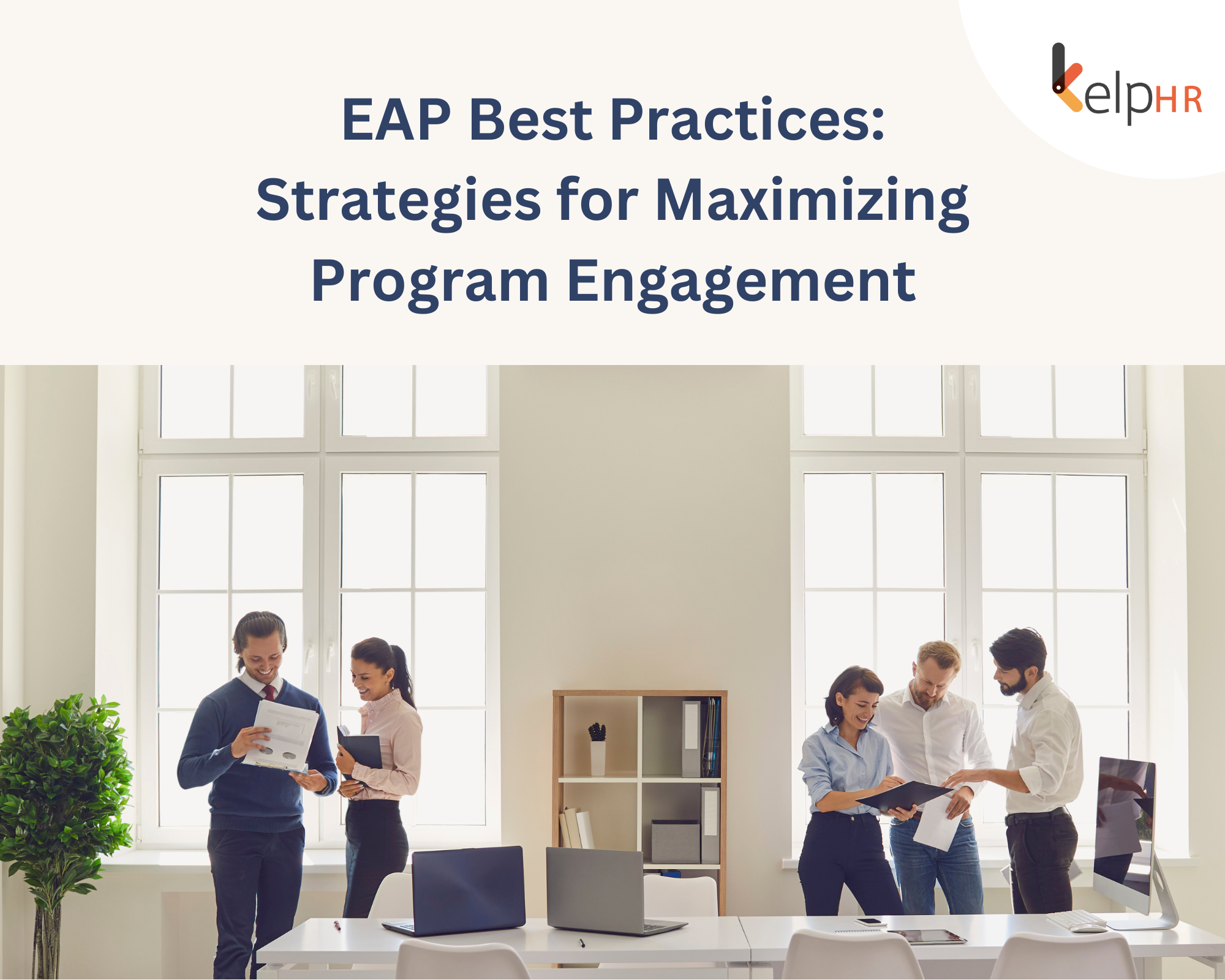 kelpHR

EAP Best Practices: Strategies for Maximizing Program Engagement